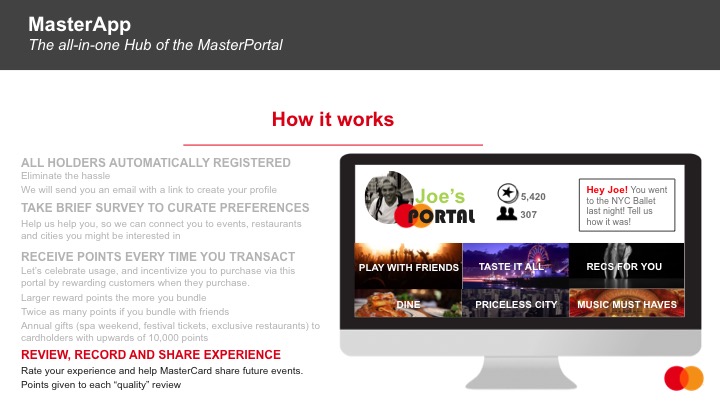 MasterApp
The all-in-one Hub of the MasterPortal

How it works

ALL HOLDERS AUTOMATICALLY REGISTERED
Eliminate the hassle
We will send you an email with a link to create your profile

TAKE BRIEF SURVEY TO CURATE PREFERENCES
Help us help you, so we can connect you to events, restaurants and cities you might be interested in

RECEIVE POINTS EVERY TIME YOU TRANSACT
Let's celebrate usage, and incentivize you to purchase via this portal by rewarding customers when they purchase.
Larger reward points the more you bundle
Twice as many points if you bundle with friends
Annual gifts (spa weekend, festival tickets, exclusive restaurants) to cardholders with upwards of 10,000 points

REVIEW, RECORD AND SHARE EXPERIENCE
Rate your experience and help MasterCard share future events.
Points given to each "quality" review

Joe's PORTAL
5,420
307
Hey Joe! You went to the NYC Ballet last night! Tell us how it was!

PLAY WITH FRIENDS
TASTE IT ALL
RECS FOR YOU
DINE
PRICELESS CITY
MUSIC MUST HAVES